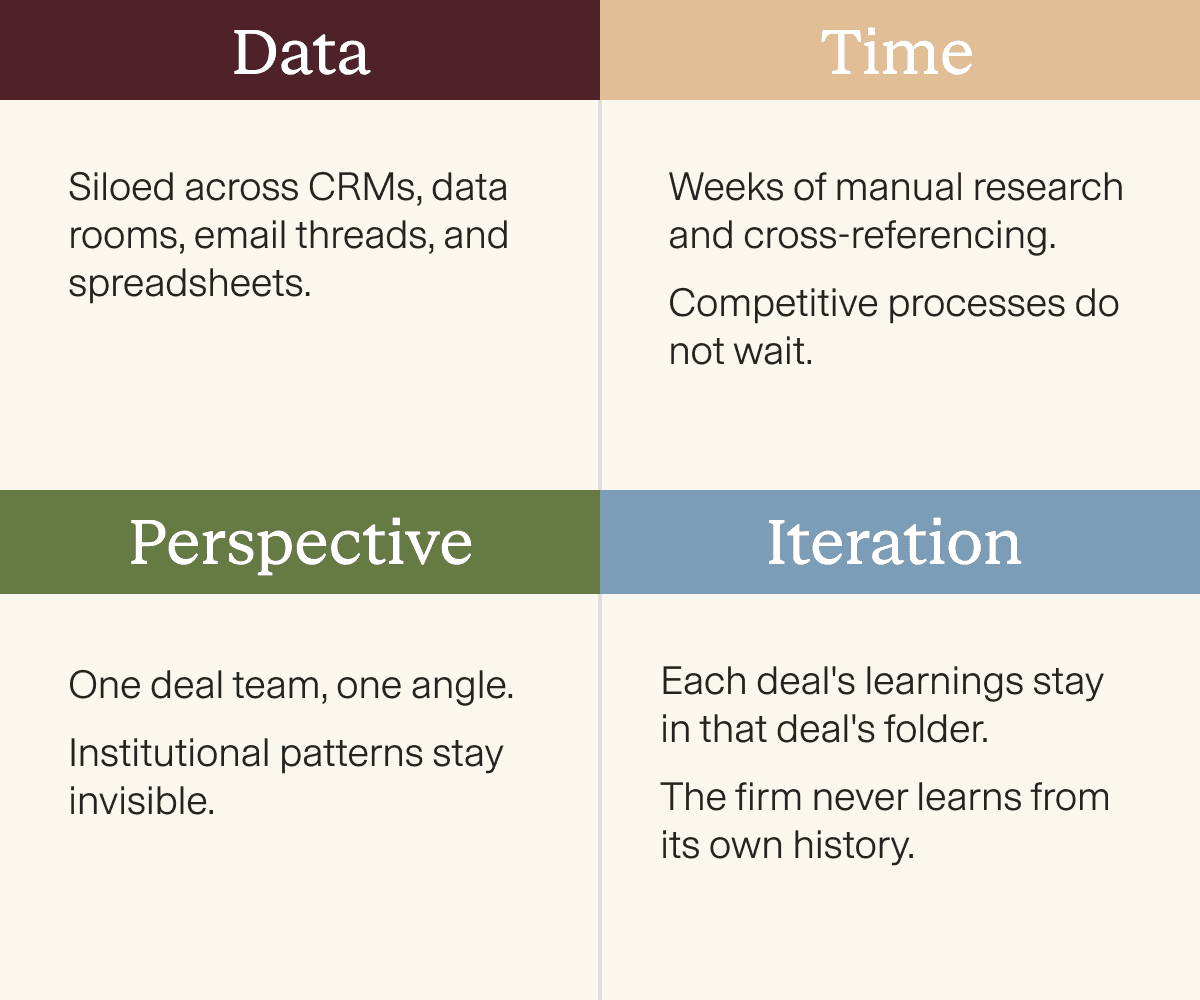 Data

Siloed across CRMs, data rooms, email threads, and spreadsheets.

Time

Weeks of manual research and cross-referencing.

Competitive processes do not wait.

Perspective

One deal team, one angle.

Institutional patterns stay invisible.

Iteration

Each deal's learnings stay in that deal's folder.

The firm never learns from its own history.